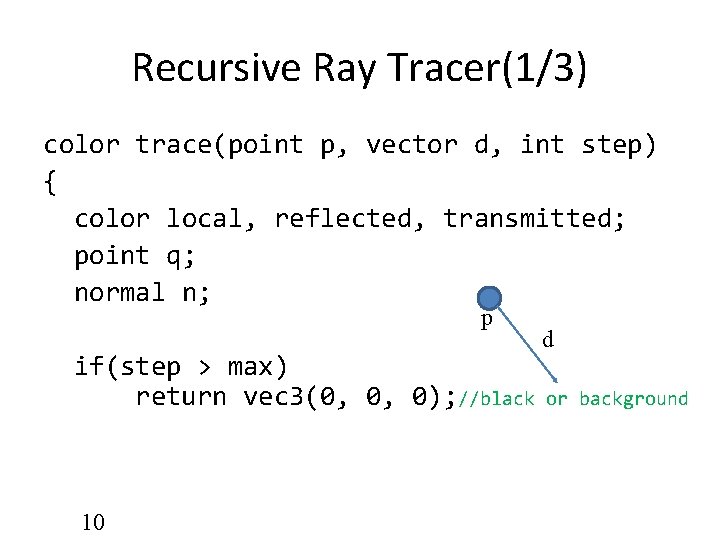 Recursive Ray Tracer(1/3)

color trace(point p, vector d, int step)
{
color local, reflected, transmitted;
point q;
normal n;

p
d

if(step > max)
return vec3(0, 0, 0);//black or background

10